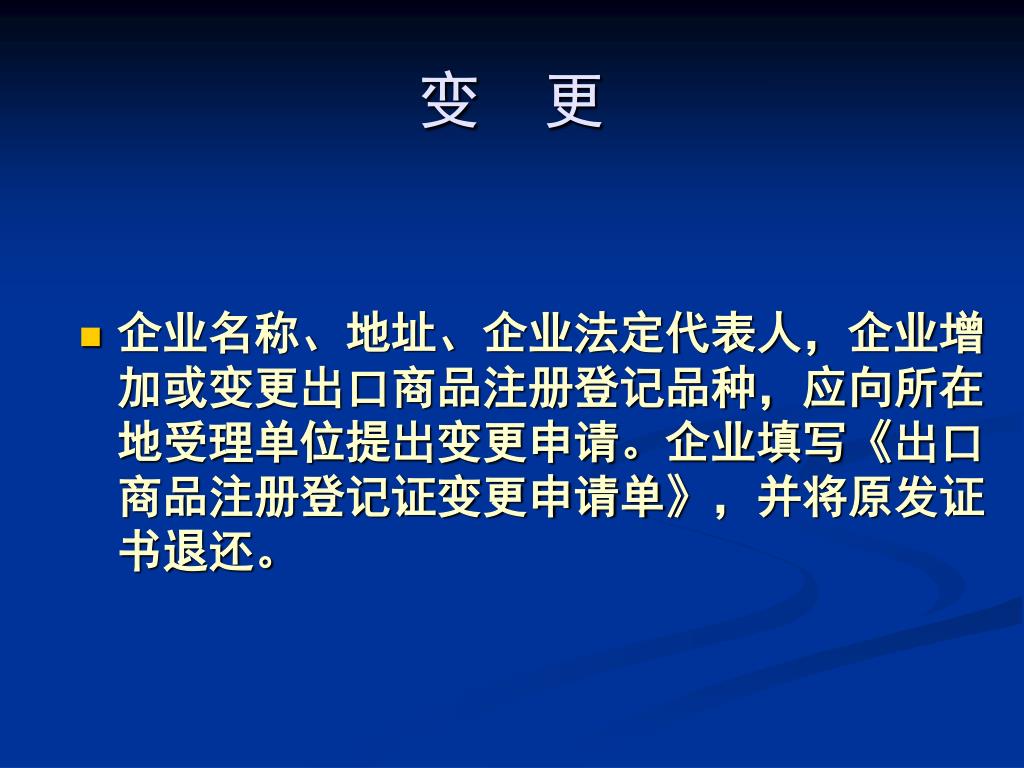 变　更

企业名称、地址、企业法定代表人，企业增加或变更出口商品注册登记品种，应向所在地受理单位提出变更申请。企业填写《出口商品注册登记证变更申请单》，并将原发证书退还。